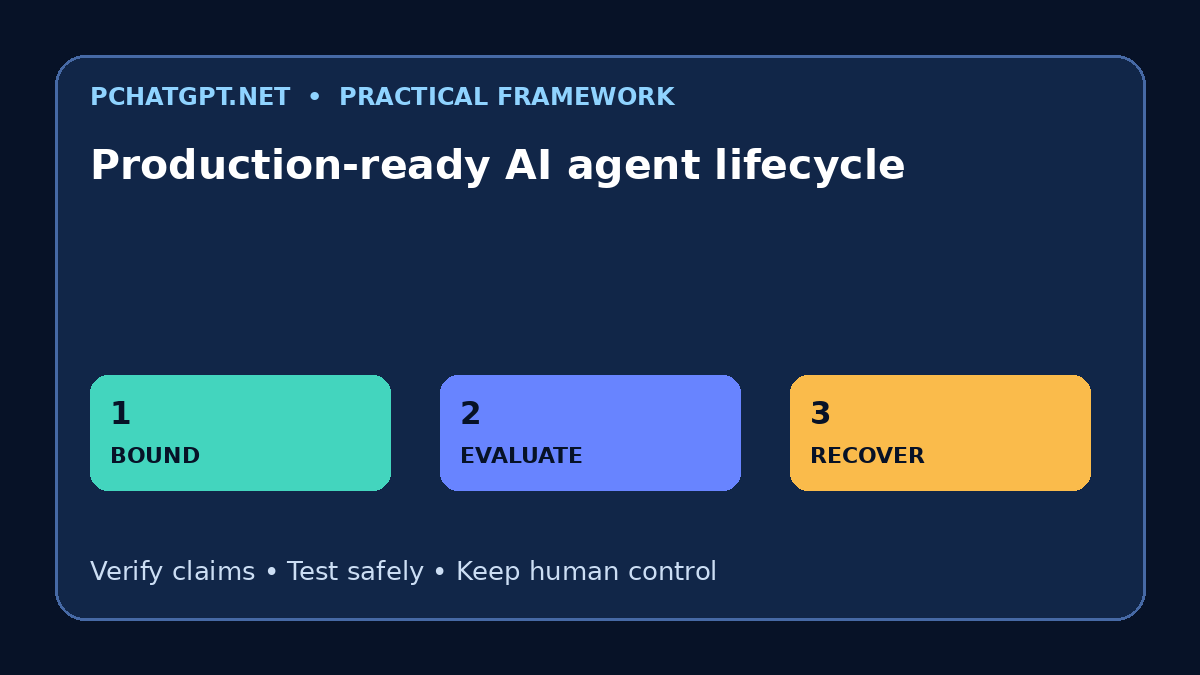 PCHATGPT.NET • PRACTICAL FRAMEWORK

Production-ready AI agent lifecycle

1
BOUND

2
EVALUATE

3
RECOVER

Verify claims • Test safely • Keep human control